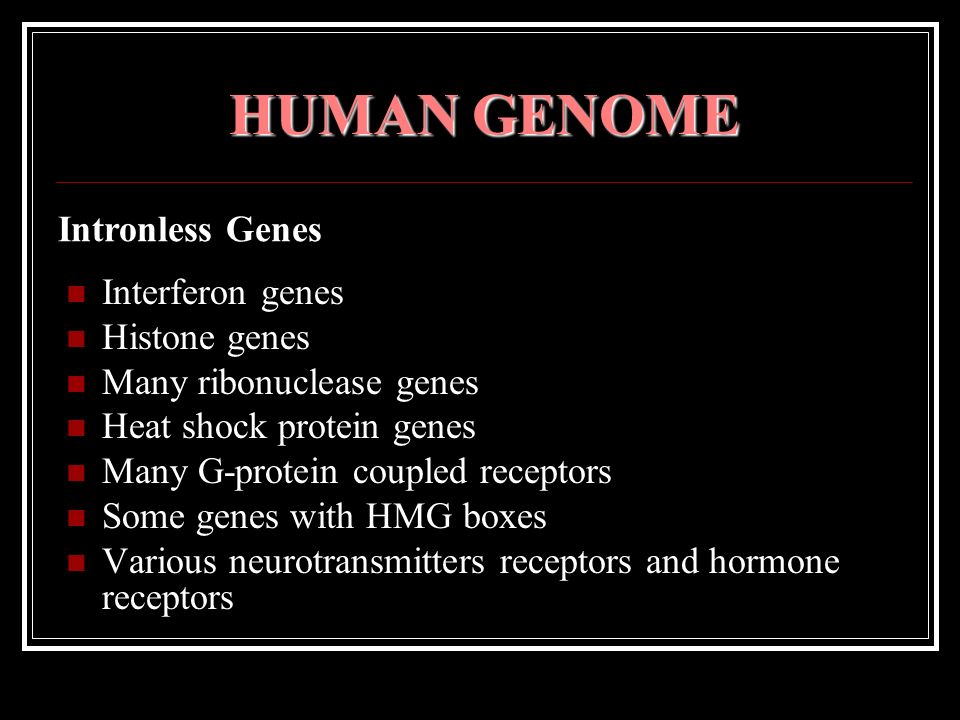 HUMAN GENOME

Intronless Genes

- Interferon genes
- Histone genes
- Many ribonuclease genes
- Heat shock protein genes
- Many G-protein coupled receptors
- Some genes with HMG boxes
- Various neurotransmitters receptors and hormone receptors